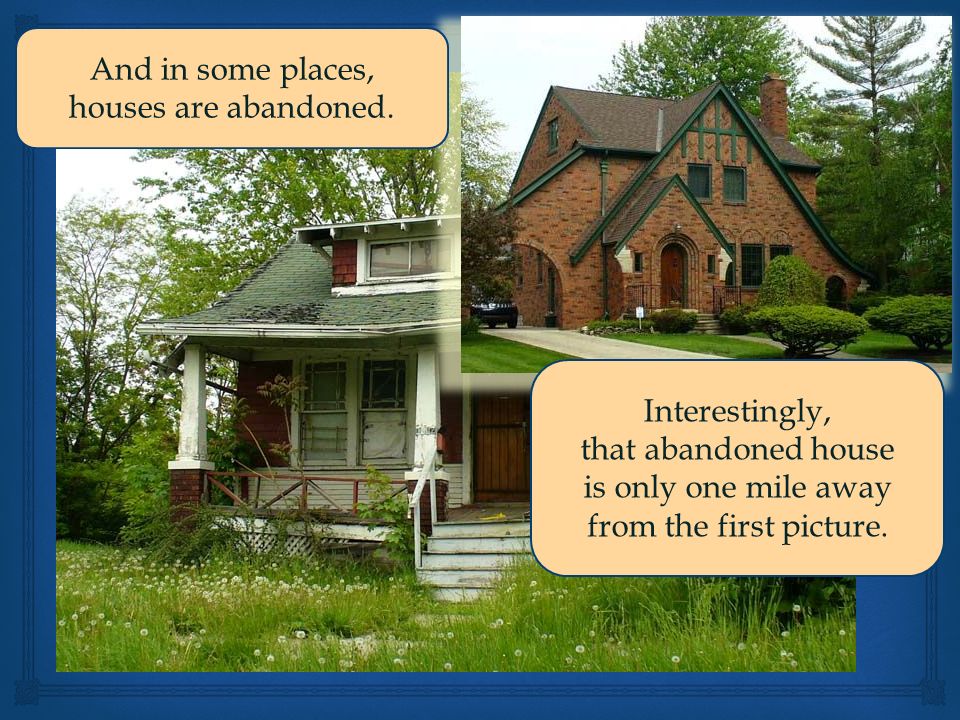 And in some places, houses are abandoned.

Interestingly, that abandoned house is only one mile away from the first picture.